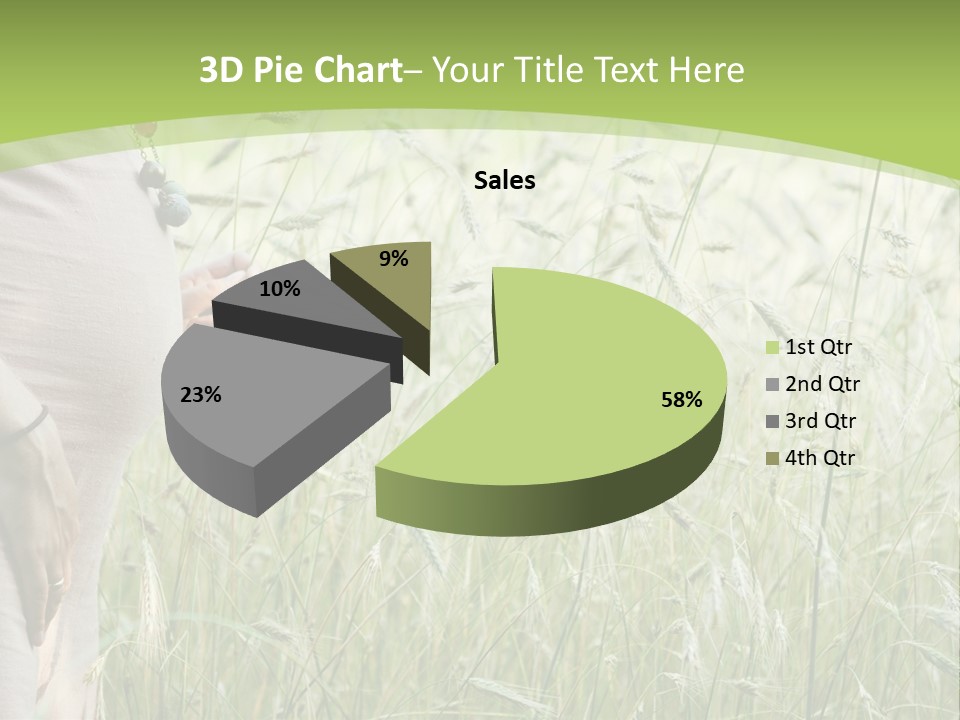 3D Pie Chart– Your Title Text Here

Sales

9%

10%

23%

58%

1st Qtr
2nd Qtr
3rd Qtr
4th Qtr